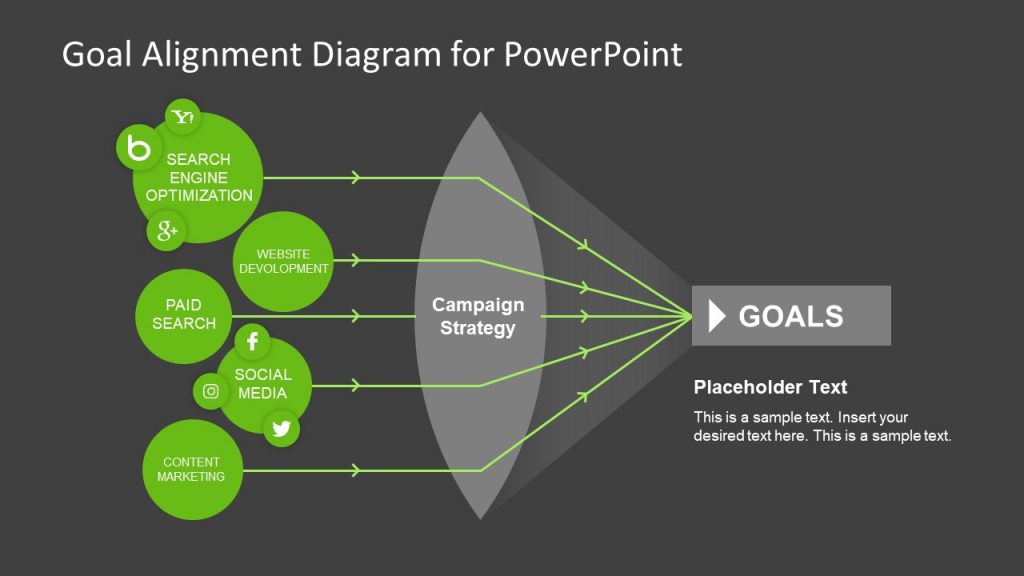 Goal Alignment Diagram for PowerPoint

Y!

b

SEARCH ENGINE OPTIMIZATION

g+

WEBSITE DEVOLOPMENT

PAID SEARCH

f

SOCIAL MEDIA

CONTENT MARKETING

Campaign Strategy

GOALS

Placeholder Text

This is a sample text. Insert your desired text here. This is a sample text.